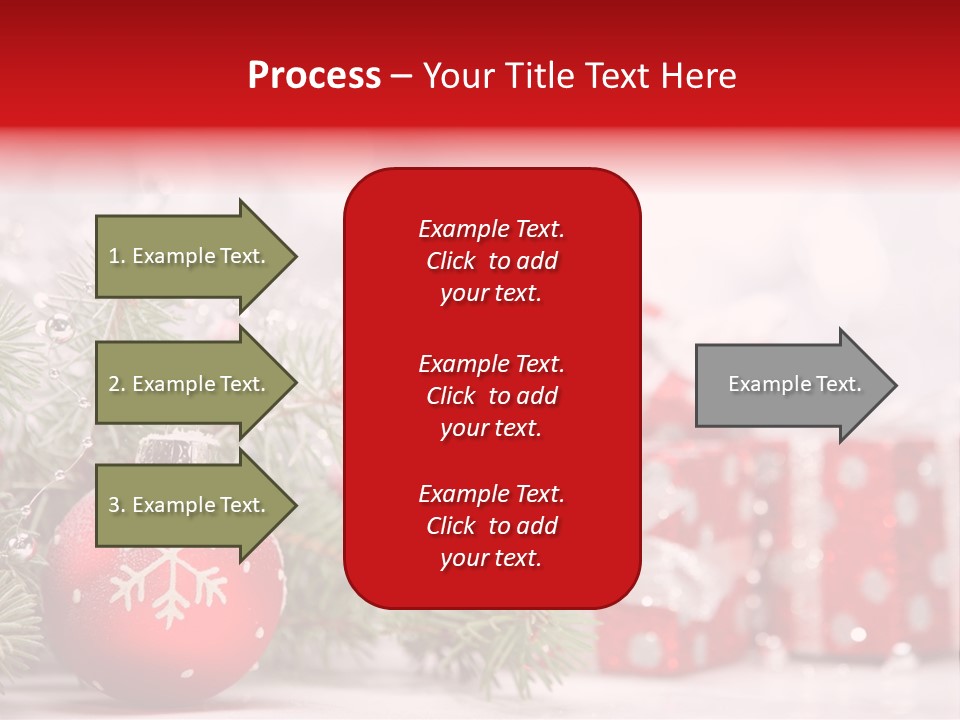 Process – Your Title Text Here

1. Example Text.

2. Example Text.

3. Example Text.

Example Text. Click to add your text.

Example Text. Click to add your text.

Example Text. Click to add your text.

Example Text.